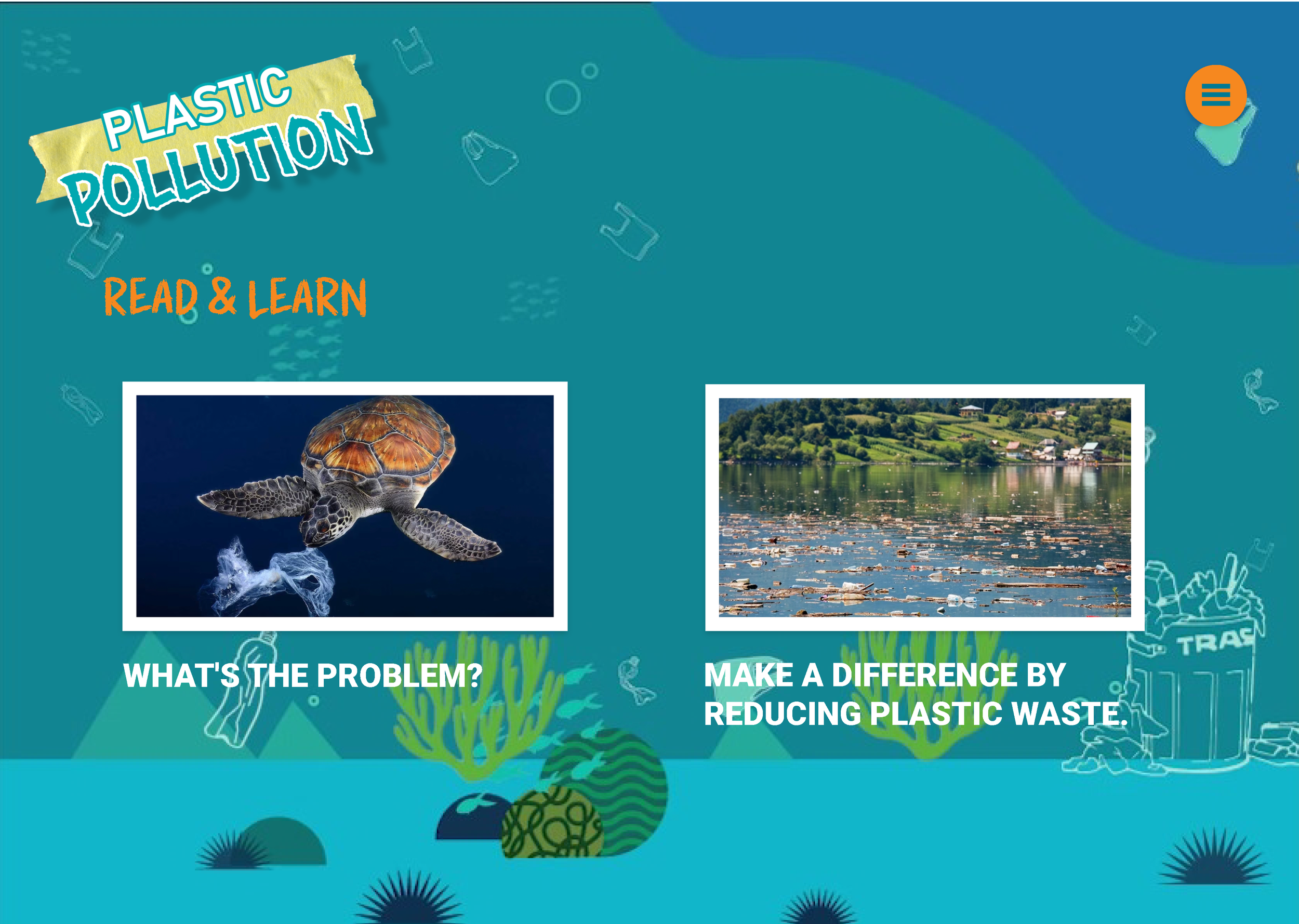 PLASTIC POLLUTION

READ & LEARN

WHAT'S THE PROBLEM?

MAKE A DIFFERENCE BY REDUCING PLASTIC WASTE.

TRAS